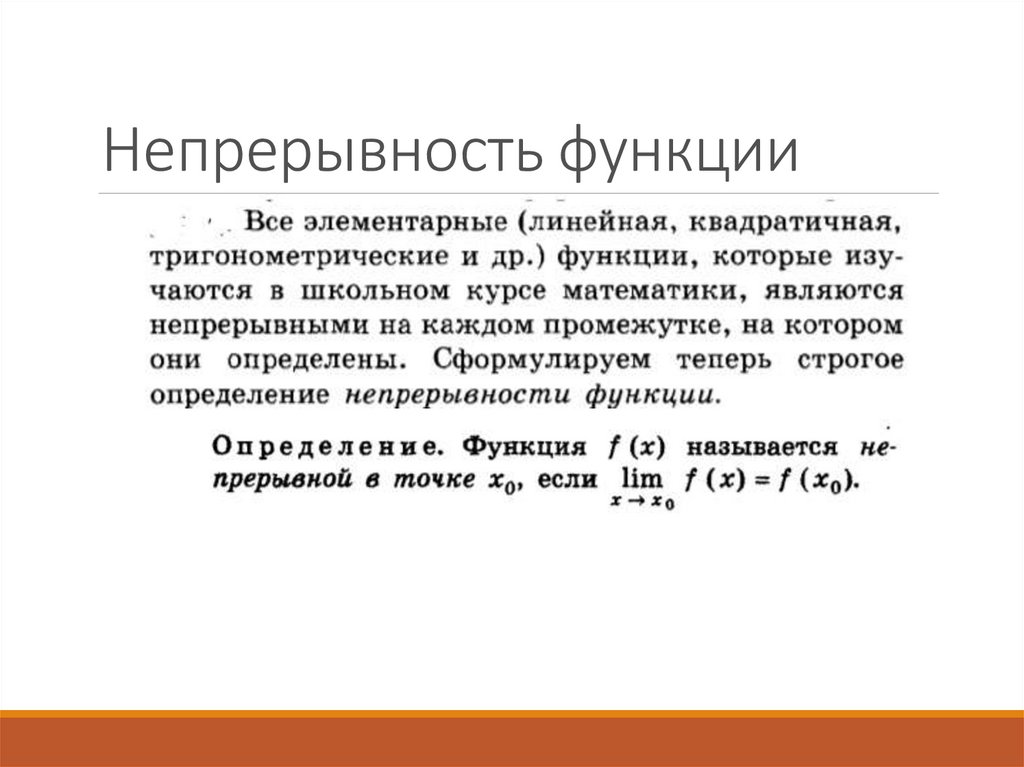 Непрерывность функции

Все элементарные (линейная, квадратичная, тригонометрические и др.) функции, которые изучаются в школьном курсе математики, являются непрерывными на каждом промежутке, на котором они определены. Сформулируем теперь строгое определение непрерывности функции.

Определение. Функция $f(x)$ называется непрерывной в точке $x_0$, если $\lim_{x \to x_0} f(x) = f(x_0)$.